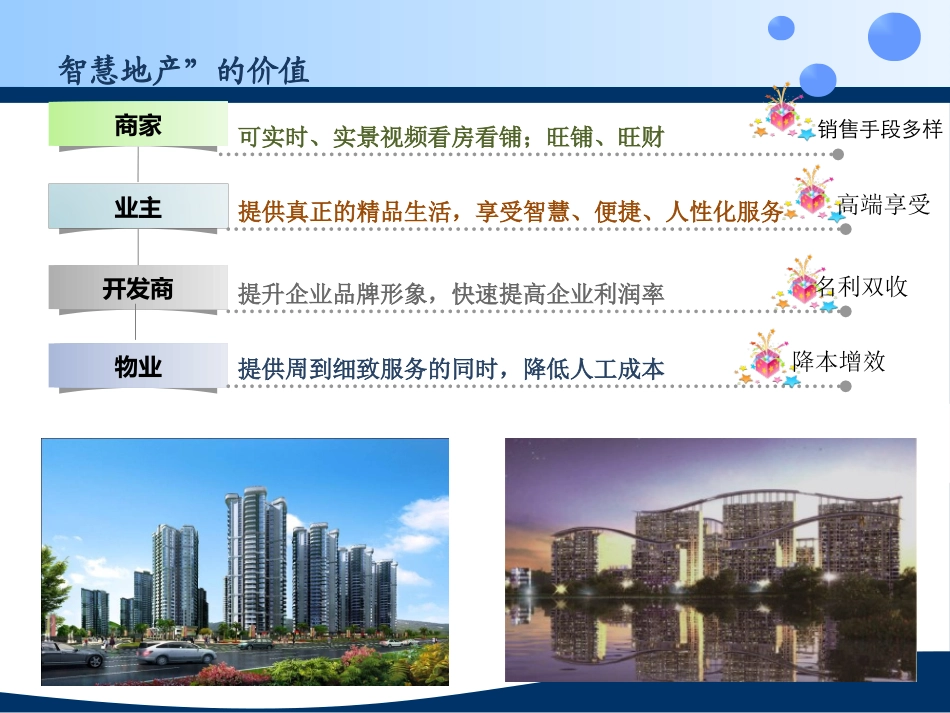 智慧地产”的价值

商家
可实时、实景视频看房看铺；旺铺、旺财
销售手段多样

业主
提供真正的精品生活，享受智慧、便捷、人性化服务
高端享受

开发商
提升企业品牌形象，快速提高企业利润率
名利双收

物业
提供周到细致服务的同时，降低人工成本
降本增效